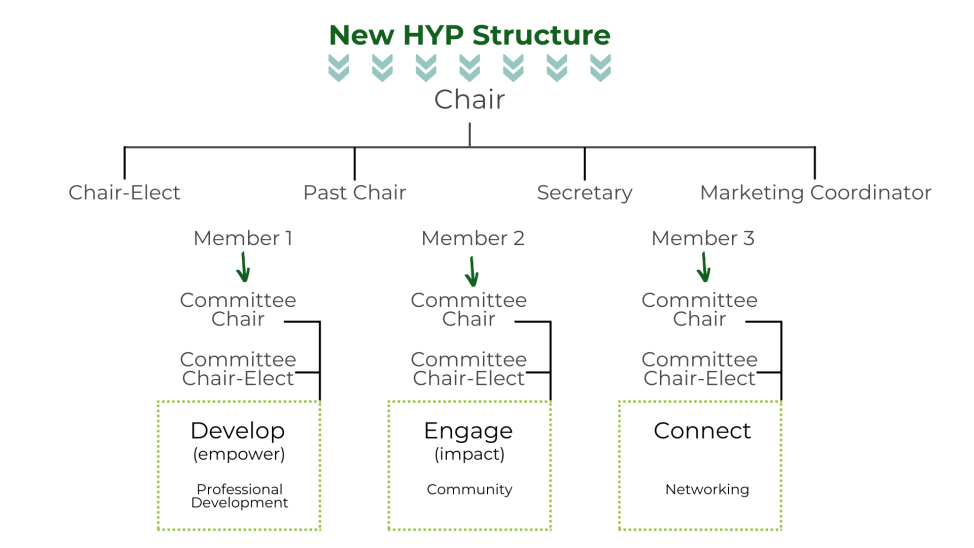 New HYP Structure

Chair

Chair-Elect

Past Chair

Secretary

Marketing Coordinator

Member 1

Committee Chair

Committee Chair-Elect

Develop (empower)

Professional Development

Member 2

Committee Chair

Committee Chair-Elect

Engage (impact)

Community

Member 3

Committee Chair

Committee Chair-Elect

Connect

Networking